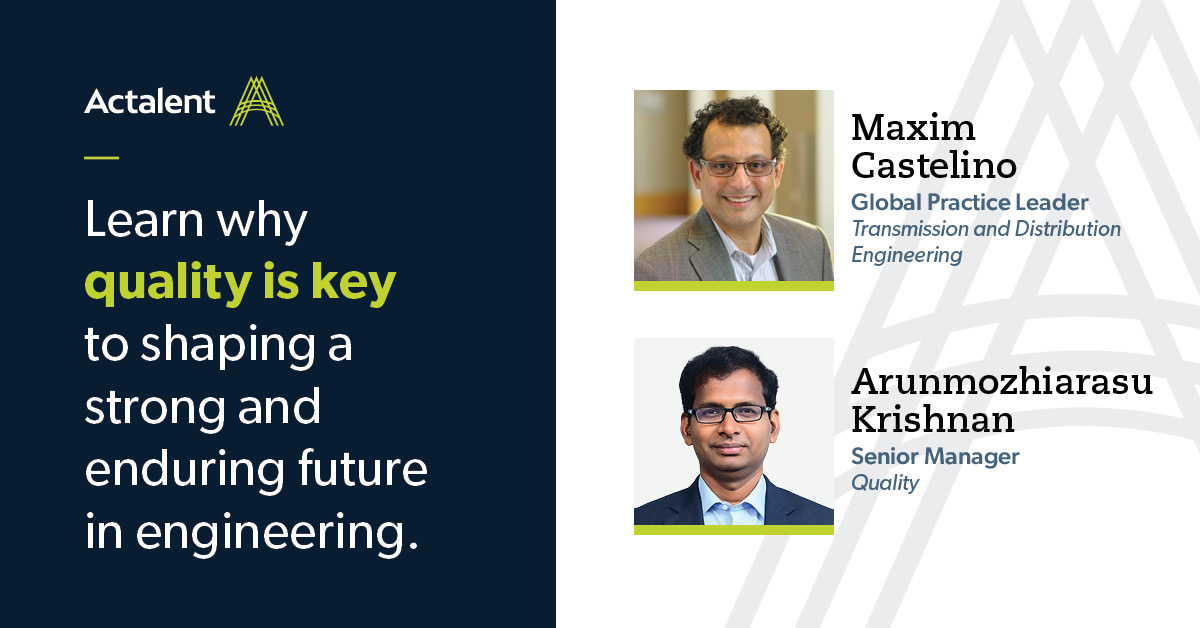 Actalent

Learn why quality is key to shaping a strong and enduring future in engineering.

Maxim Castelino
Global Practice Leader
Transmission and Distribution Engineering

Arunmozhiarasu Krishnan
Senior Manager
Quality